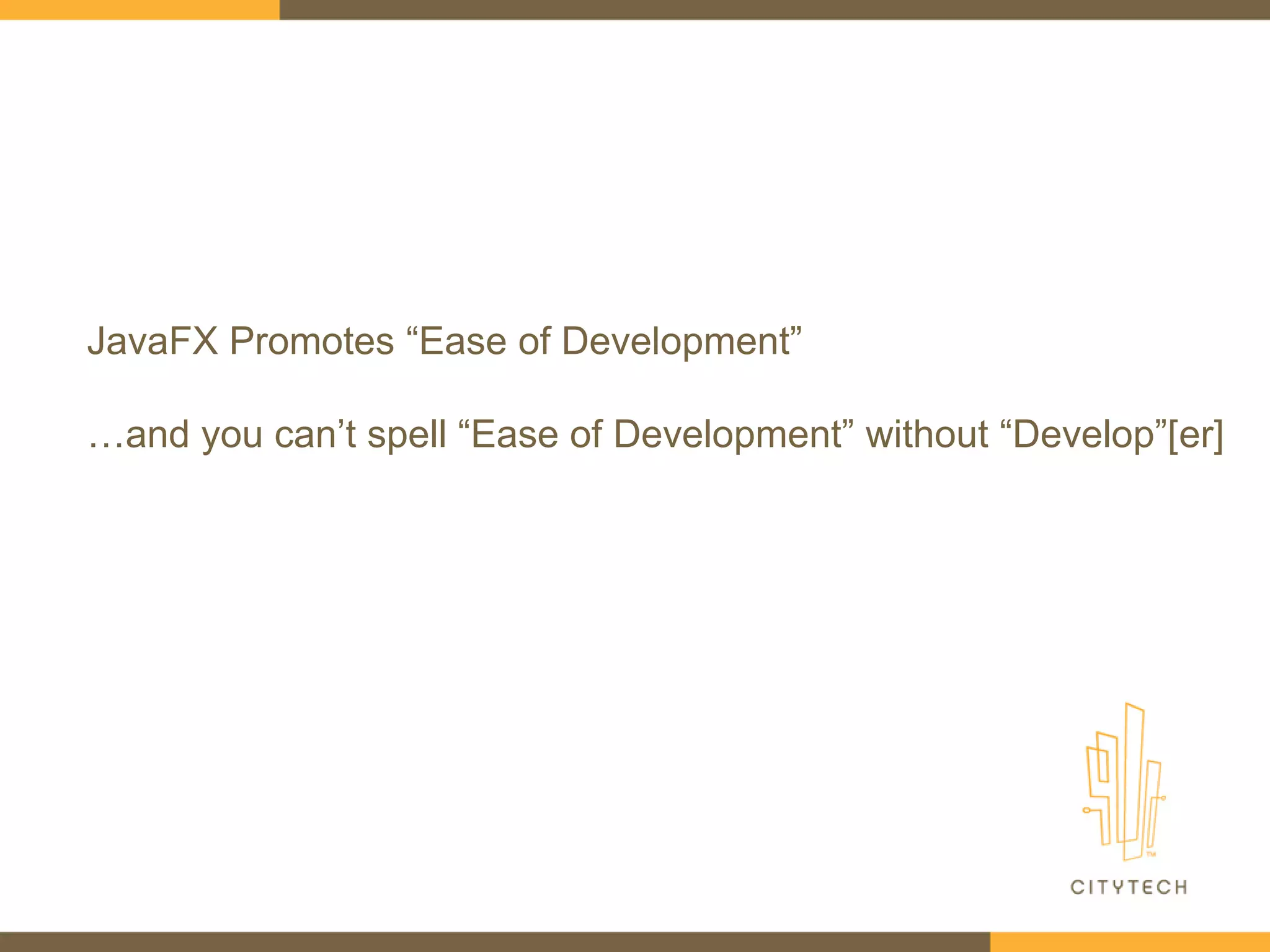 JavaFX Promotes “Ease of Development”

…and you can’t spell “Ease of Development” without “Develop”[er]

™

CITYTECH